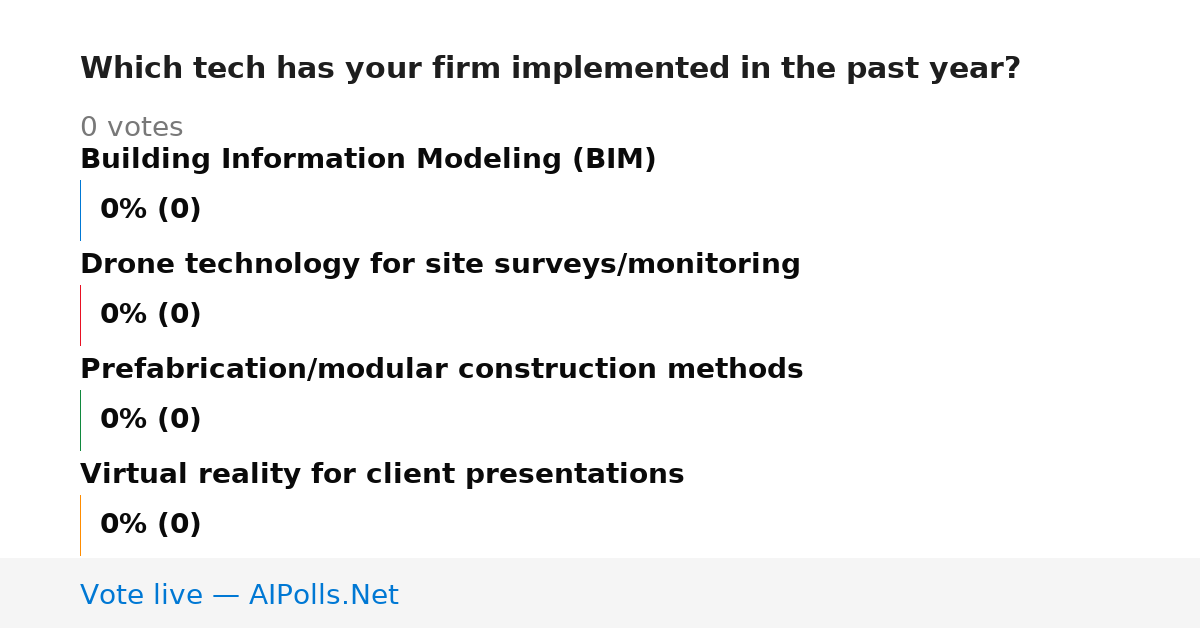 Which tech has your firm implemented in the past year?

0 votes

Building Information Modeling (BIM)

0% (0)

Drone technology for site surveys/monitoring

0% (0)

Prefabrication/modular construction methods

0% (0)

Virtual reality for client presentations

0% (0)

Vote live — AIPolls.Net